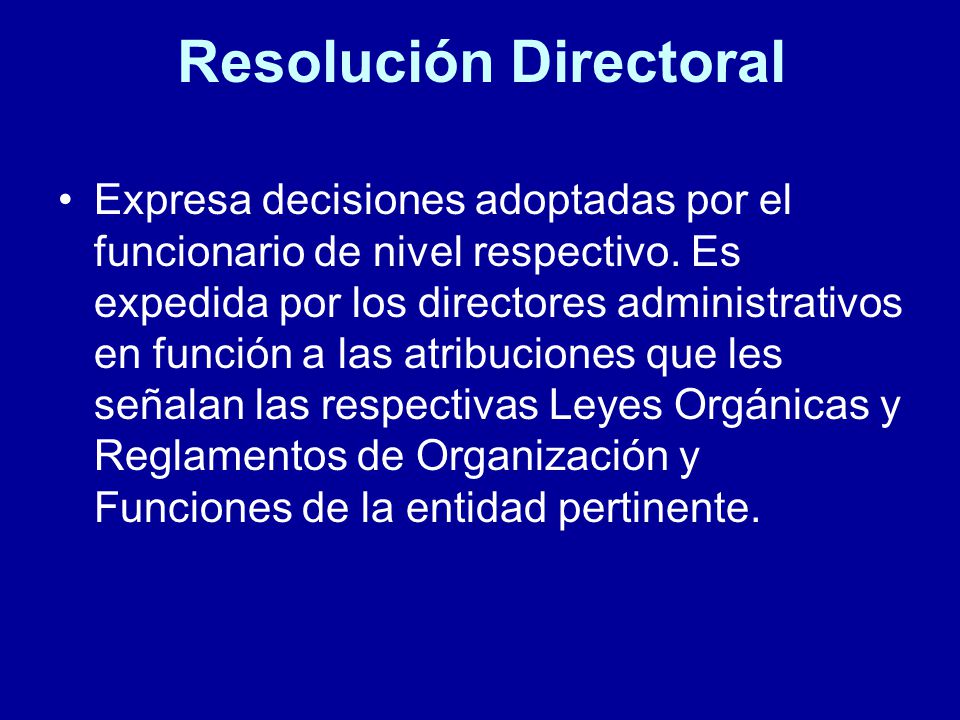 Resolución Directoral

• Expresa decisiones adoptadas por el funcionario de nivel respectivo. Es expedida por los directores administrativos en función a las atribuciones que les señalan las respectivas Leyes Orgánicas y Reglamentos de Organización y Funciones de la entidad pertinente.